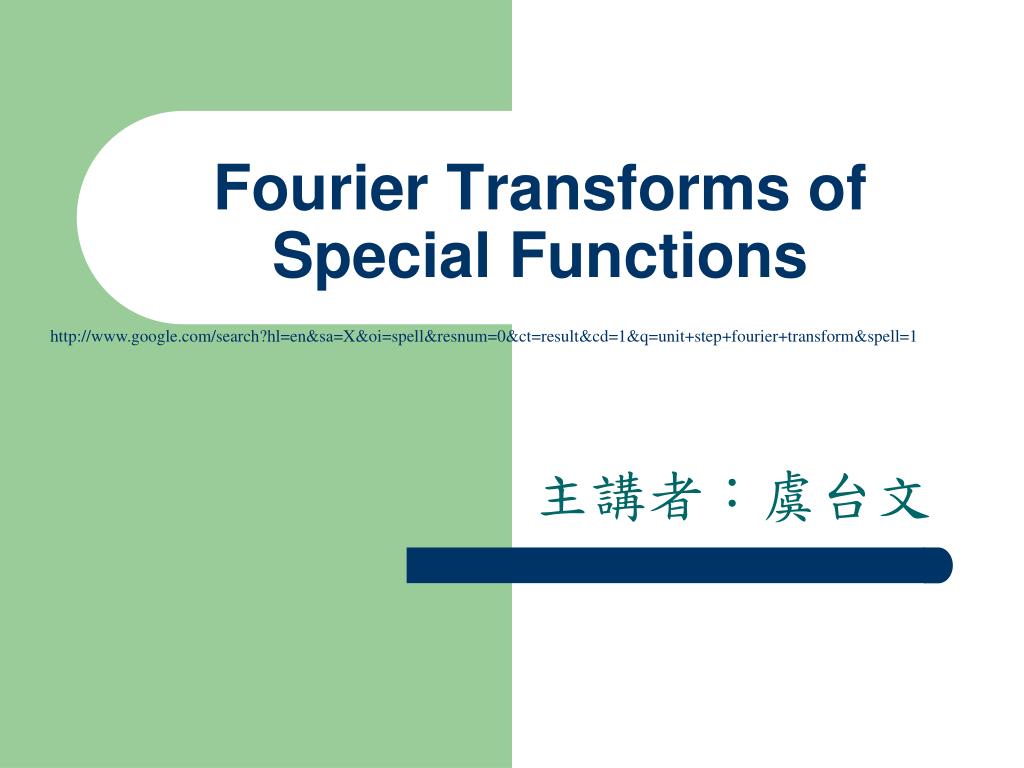 Fourier Transforms of Special Functions

http://www.google.com/search?hl=en&sa=X&oi=spell&resnum=0&ct=result&cd=1&q=unit+step+fourier+transform&spell=1

主講者：虞台文